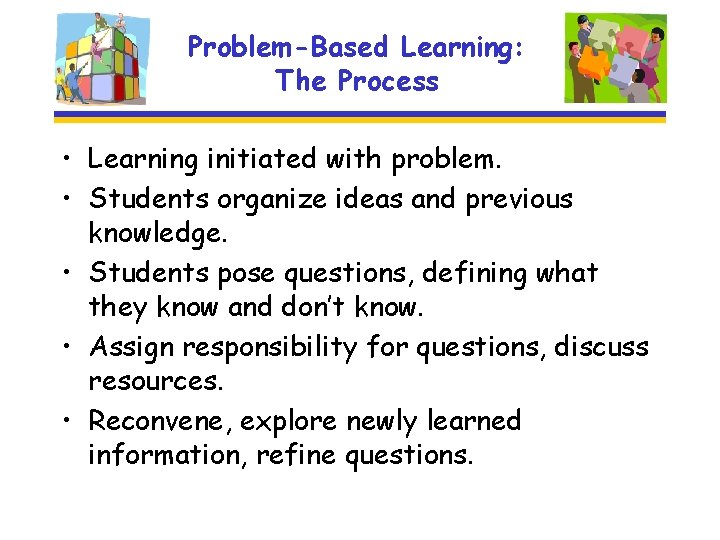 Problem-Based Learning:
The Process

• Learning initiated with problem.
• Students organize ideas and previous knowledge.
• Students pose questions, defining what they know and don't know.
• Assign responsibility for questions, discuss resources.
• Reconvene, explore newly learned information, refine questions.